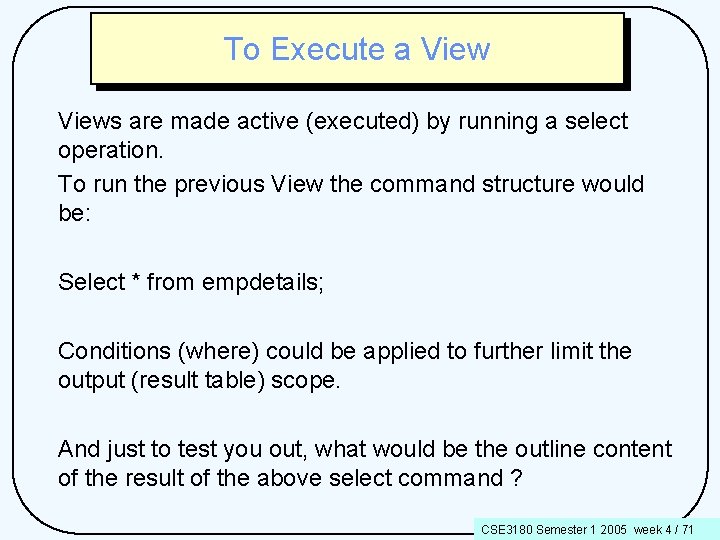 To Execute a View

Views are made active (executed) by running a select operation.

To run the previous View the command structure would be:

Select * from empdetails;

Conditions (where) could be applied to further limit the output (result table) scope.

And just to test you out, what would be the outline content of the result of the above select command ?

CSE3180 Semester 1 2005 week 4 / 71